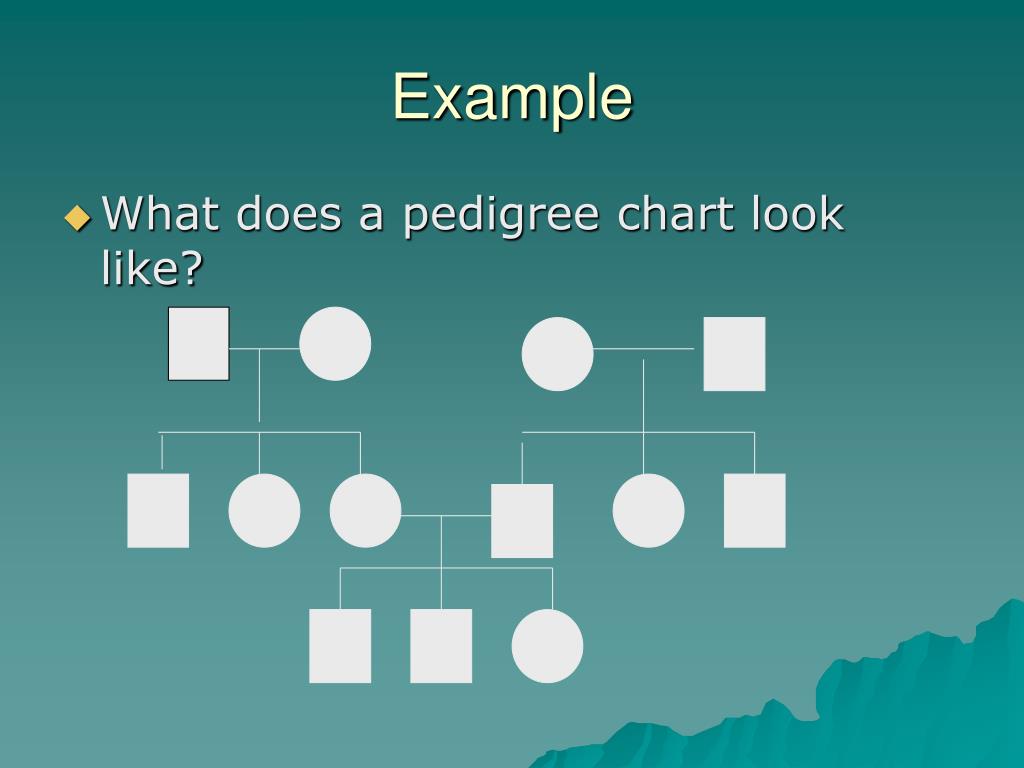 Example

What does a pedigree chart look like?